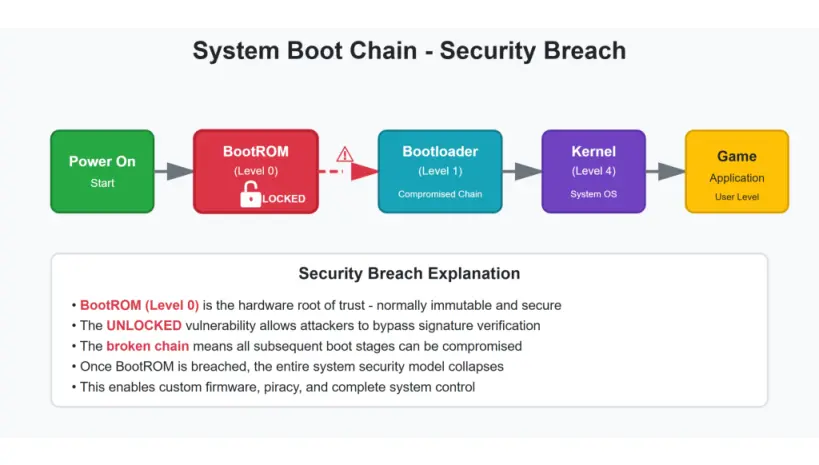 System Boot Chain - Security Breach

Power On
Start

BootROM
(Level 0)
LOCKED

Bootloader
(Level 1)
Compromised Chain

Kernel
(Level 4)
System OS

Game
Application
User Level

Security Breach Explanation

• BootROM (Level 0) is the hardware root of trust - normally immutable and secure
• The UNLOCKED vulnerability allows attackers to bypass signature verification
• The broken chain means all subsequent boot stages can be compromised
• Once BootROM is breached, the entire system security model collapses
• This enables custom firmware, piracy, and complete system control